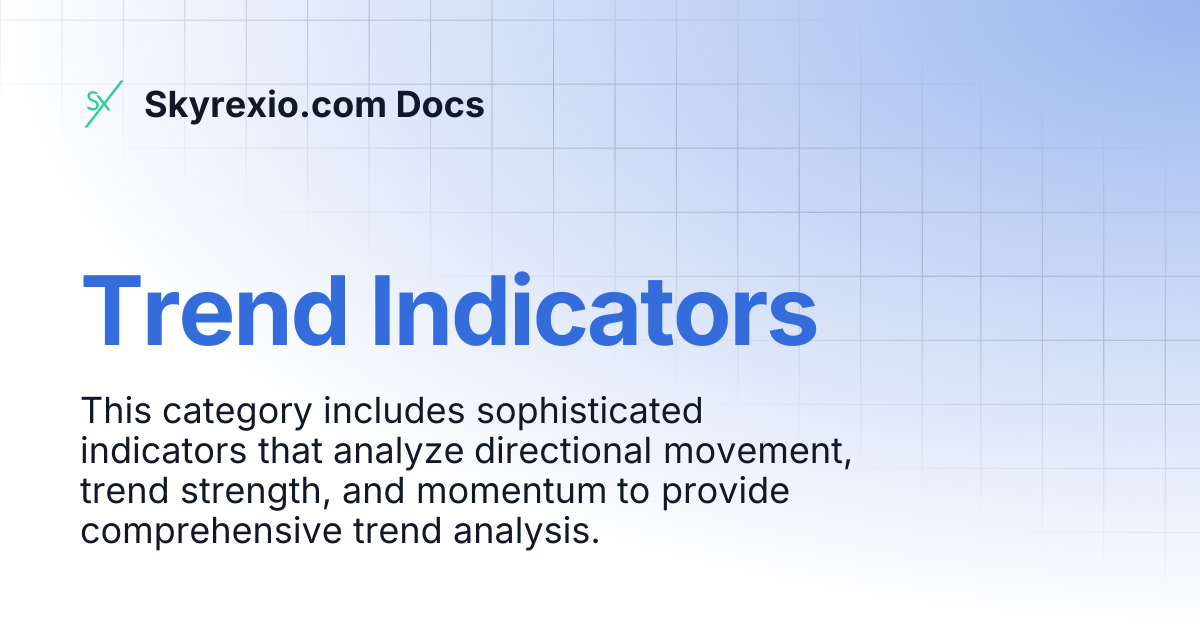 SX Skyrexio.com Docs

Trend Indicators

This category includes sophisticated indicators that analyze directional movement, trend strength, and momentum to provide comprehensive trend analysis.